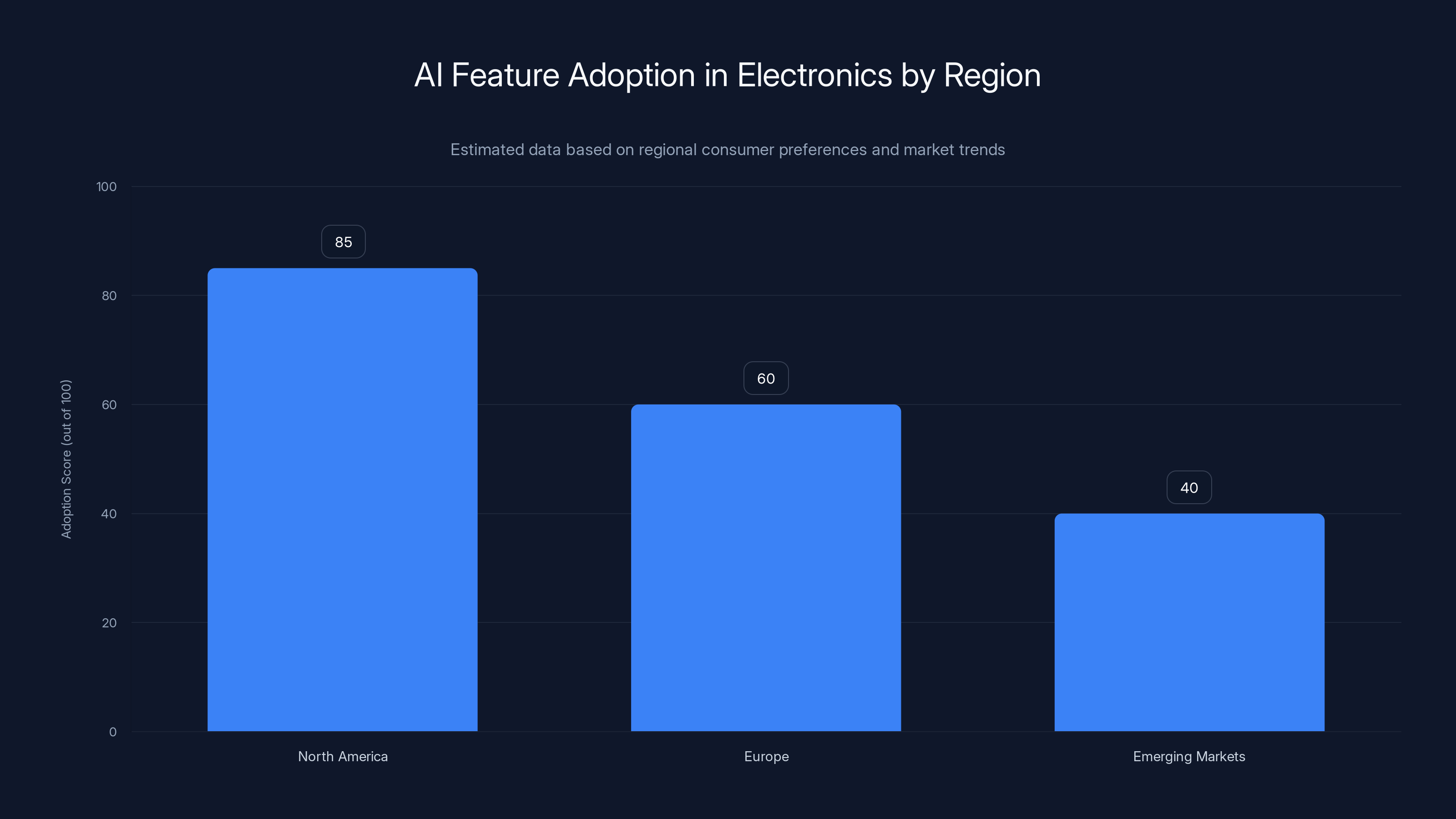 AI Feature Adoption in Electronics by Region

Estimated data based on regional consumer preferences and market trends

Adoption Score (out of 100)

100
80
60
40
20
0

85
60
40

North America
Europe
Emerging Markets